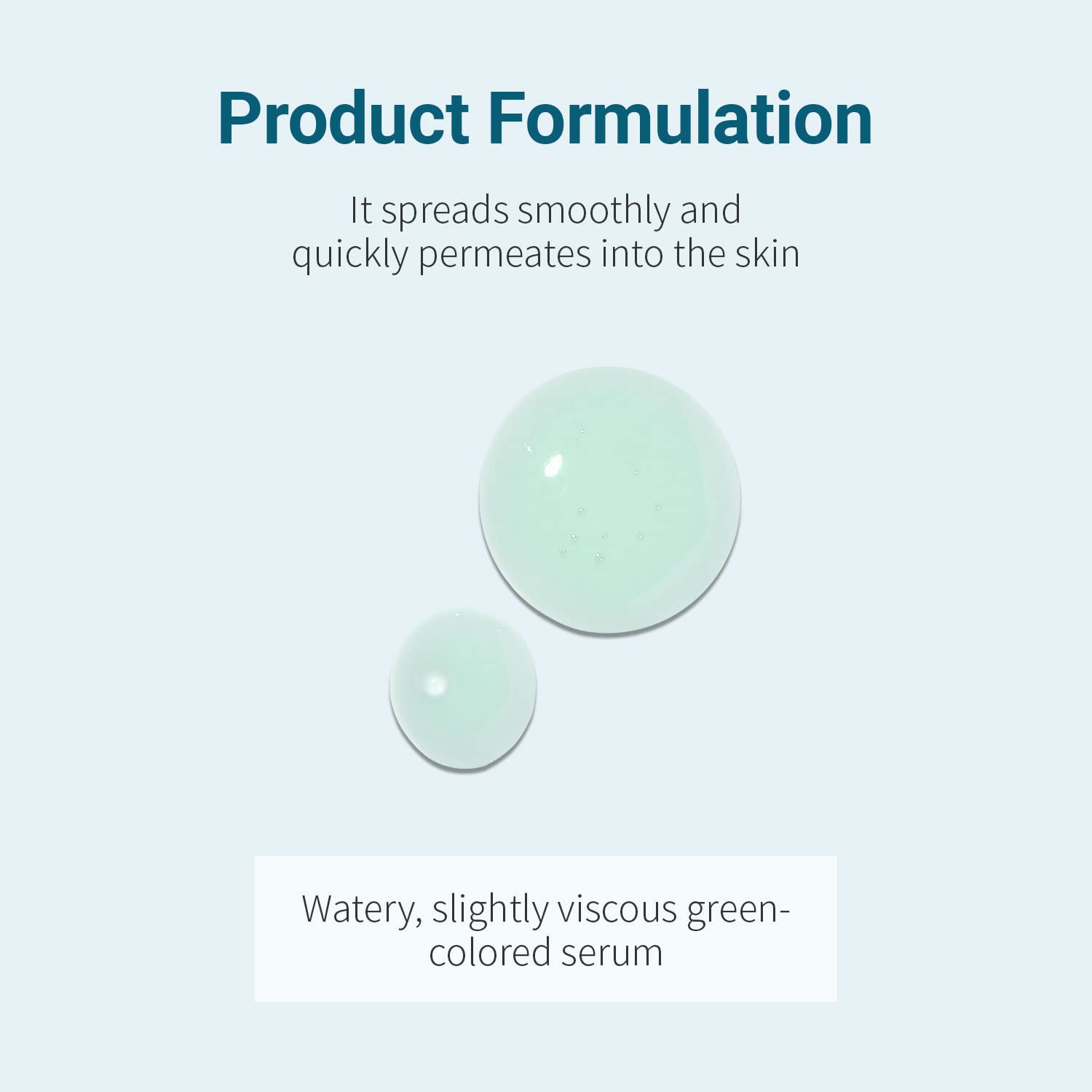 Product Formulation

It spreads smoothly and quickly permeates into the skin

Watery, slightly viscous green-colored serum